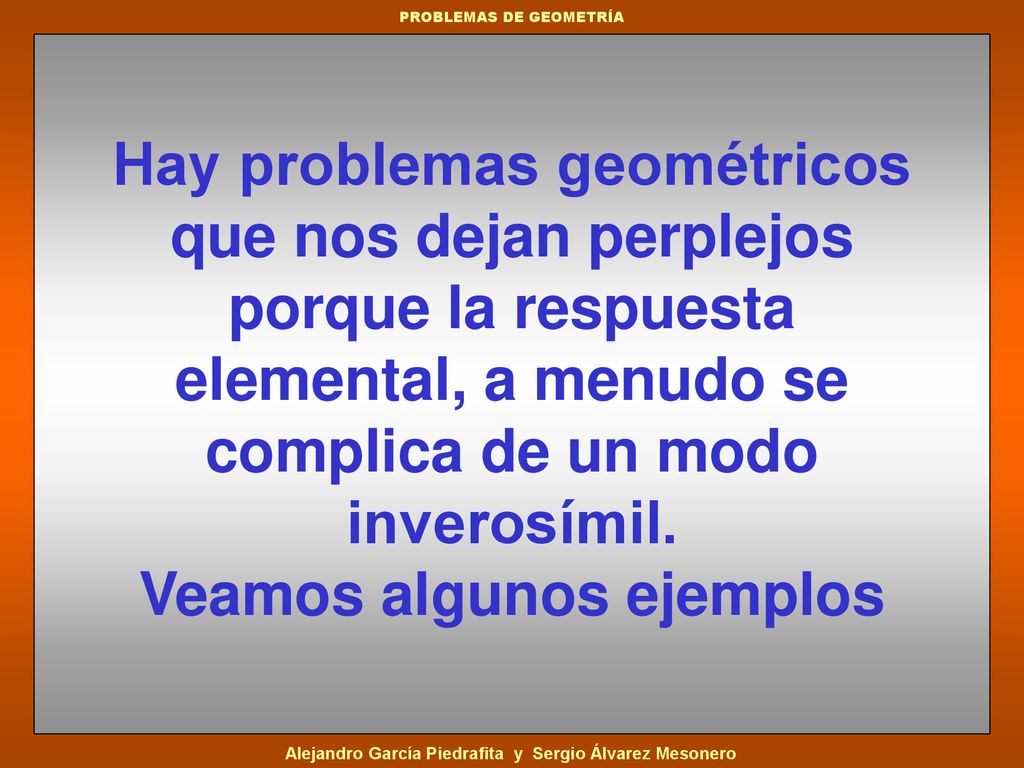 PROBLEMAS DE GEOMETRÍA

Hay problemas geométricos que nos dejan perplejos porque la respuesta elemental, a menudo se complica de un modo inverosímil.
Veamos algunos ejemplos

Alejandro García Piedrafita y Sergio Álvarez Mesonero